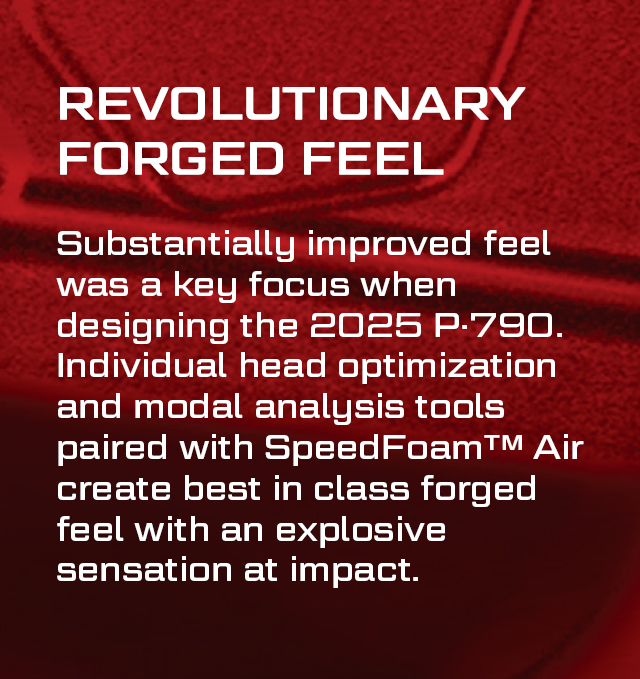 REVOLUTIONARY FORGED FEEL

Substantially improved feel was a key focus when designing the 2025 P·790. Individual head optimization and modal analysis tools paired with SpeedFoam™ Air create best in class forged feel with an explosive sensation at impact.